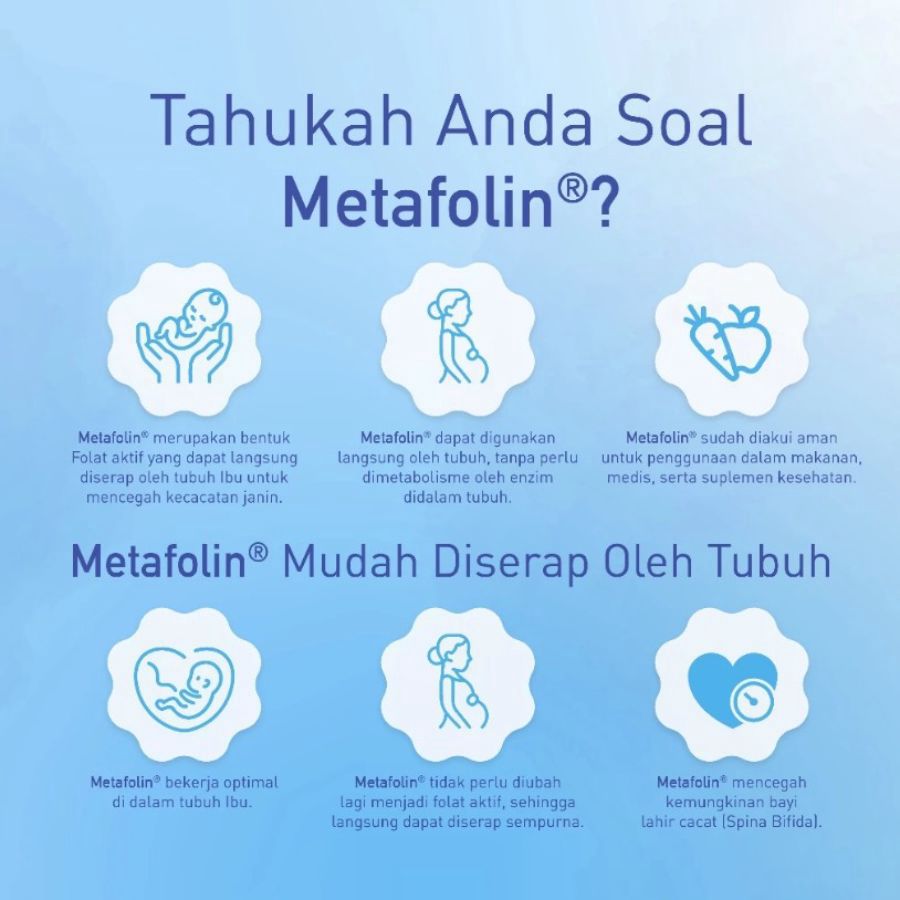 Tahukah Anda Soal Metafolin®?

Metafolin® merupakan bentuk Folat aktif yang dapat langsung diserap oleh tubuh Ibu untuk mencegah kecacatan janin.

Metafolin® dapat digunakan langsung oleh tubuh, tanpa perlu dimetabolisme oleh enzim didalam tubuh.

Metafolin® sudah diakui aman untuk penggunaan dalam makanan, medis, serta suplemen kesehatan.

Metafolin® Mudah Diserap Oleh Tubuh

Metafolin® bekerja optimal di dalam tubuh Ibu.

Metafolin® tidak perlu diubah lagi menjadi folat aktif, sehingga langsung dapat diserap sempurna.

Metafolin® mencegah kemungkinan bayi lahir cacat (Spina Bifida).